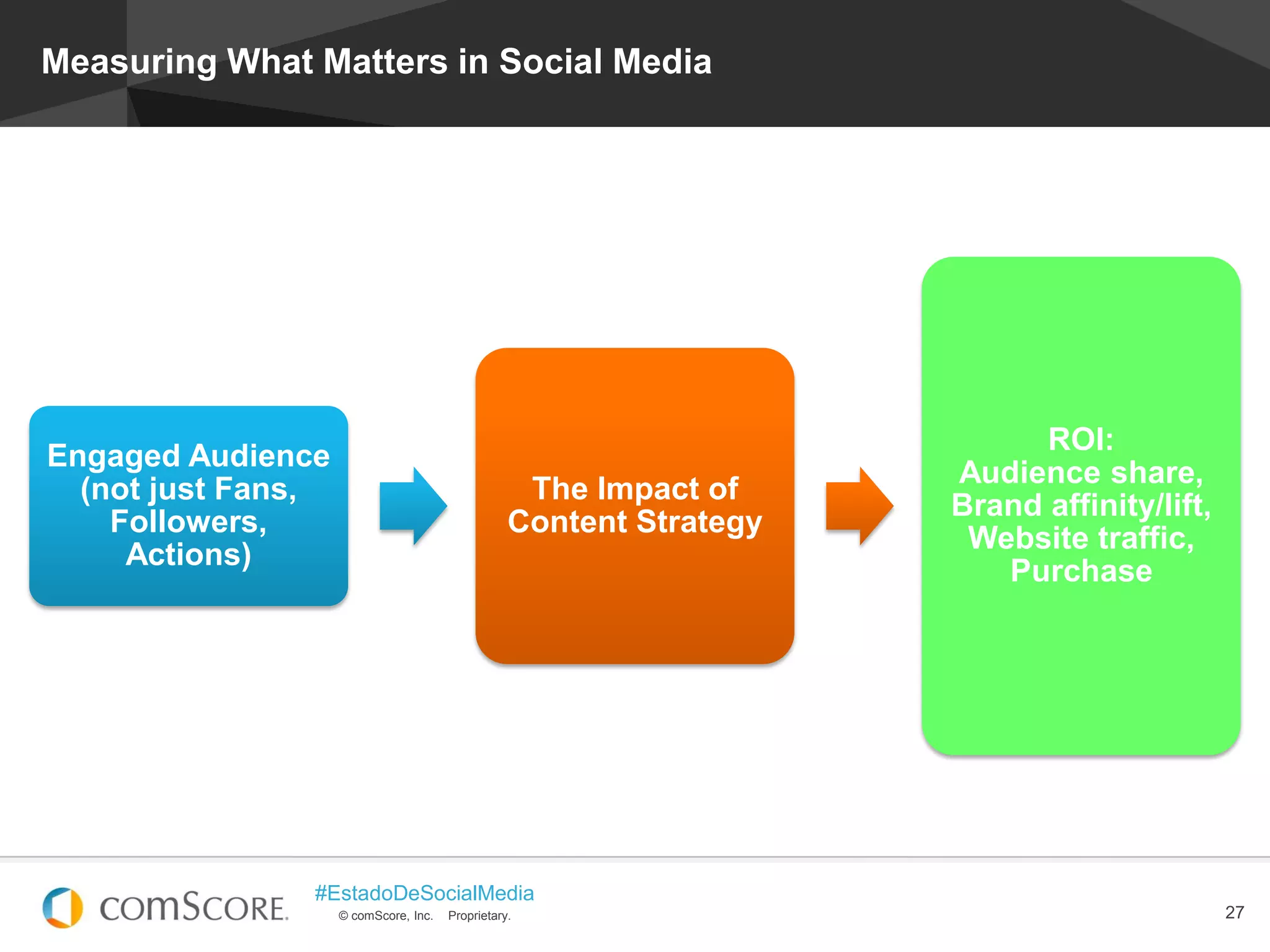 Measuring What Matters in Social Media

Engaged Audience (not just Fans, Followers, Actions)

The Impact of Content Strategy

ROI:
Audience share, Brand affinity/lift, Website traffic, Purchase

comSCORE.

#EstadoDeSocialMedia
© comScore, Inc. Proprietary.

27